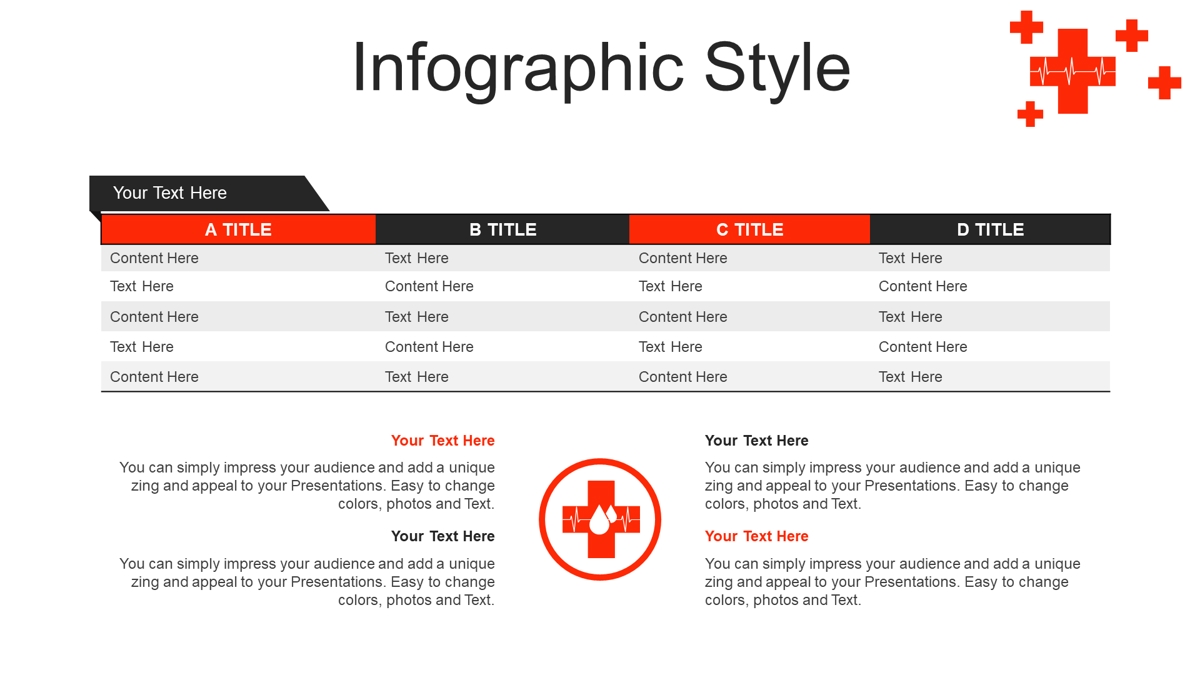 Infographic Style

Your Text Here

| A TITLE | B TITLE | C TITLE | D TITLE |
|---|---|---|---|
| Content Here | Text Here | Content Here | Text Here |
| Text Here | Content Here | Text Here | Content Here |
| Content Here | Text Here | Content Here | Text Here |
| Text Here | Content Here | Text Here | Content Here |
| Content Here | Text Here | Content Here | Text Here |

Your Text Here

You can simply impress your audience and add a unique zing and appeal to your Presentations. Easy to change colors, photos and Text.

Your Text Here

You can simply impress your audience and add a unique zing and appeal to your Presentations. Easy to change colors, photos and Text.

Your Text Here

You can simply impress your audience and add a unique zing and appeal to your Presentations. Easy to change colors, photos and Text.

Your Text Here

You can simply impress your audience and add a unique zing and appeal to your Presentations. Easy to change colors, photos and Text.